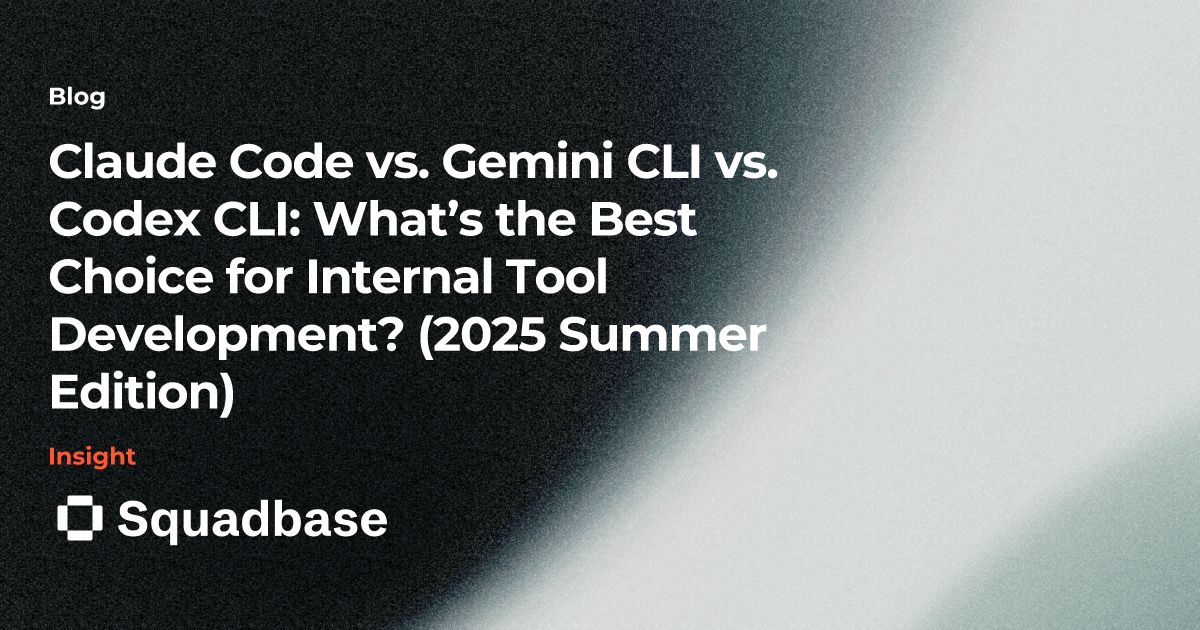 Blog

Claude Code vs. Gemini CLI vs. Codex CLI: What’s the Best Choice for Internal Tool Development? (2025 Summer Edition)

Insight

Squadbase